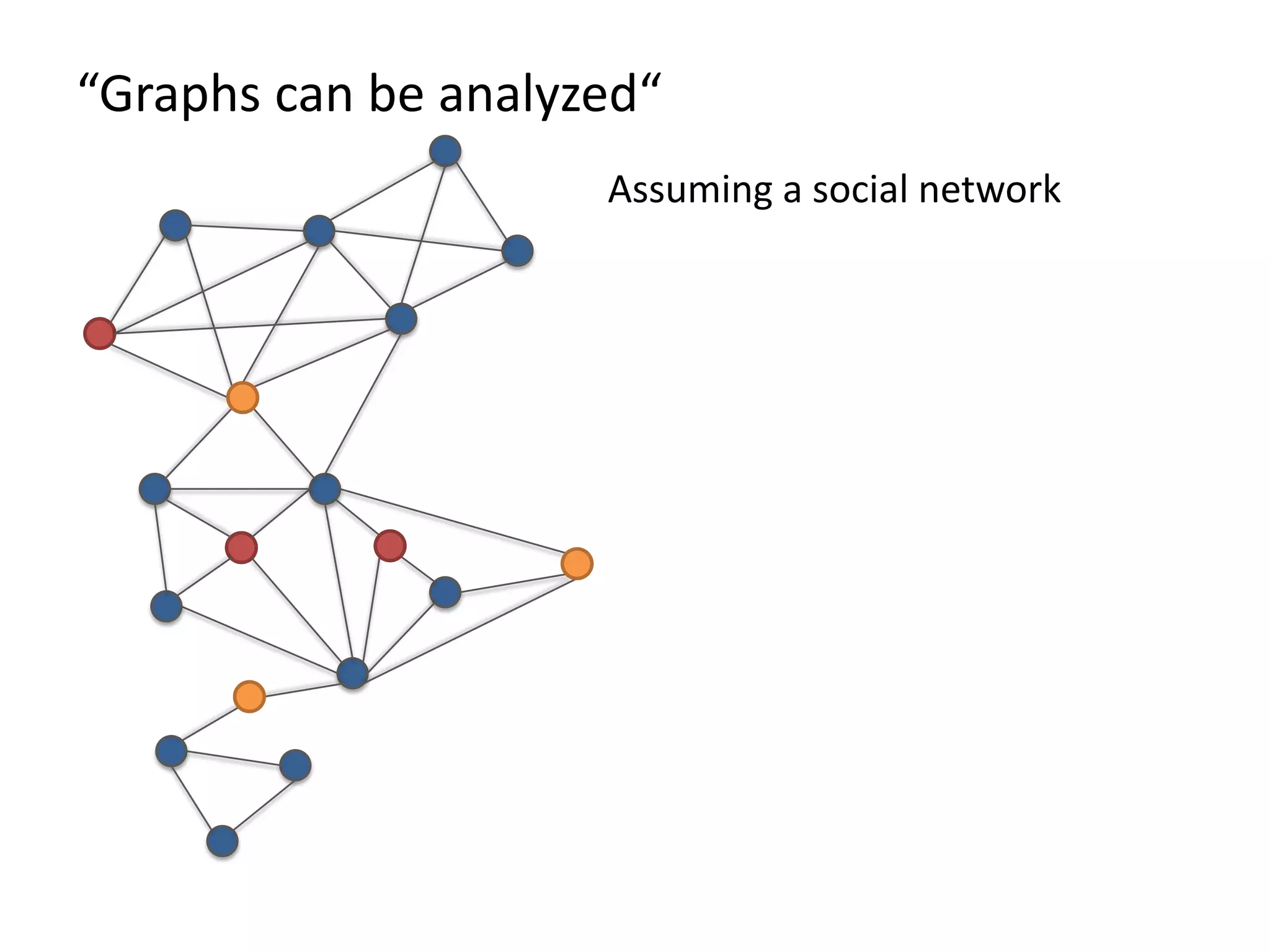 “Graphs can be analyzed“

Assuming a social network